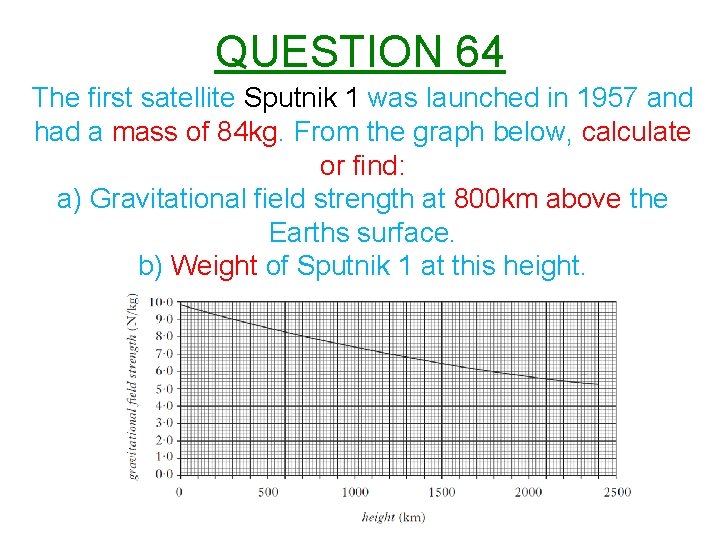 QUESTION 64

The first satellite Sputnik 1 was launched in 1957 and had a mass of 84kg. From the graph below, calculate or find:

a) Gravitational field strength at 800km above the Earths surface.

b) Weight of Sputnik 1 at this height.

gravitational field strength (N/kg)

10·0
9·0
8·0
7·0
6·0
5·0
4·0
3·0
2·0
1·0
0·0

0 500 1000 1500 2000 2500

height (km)